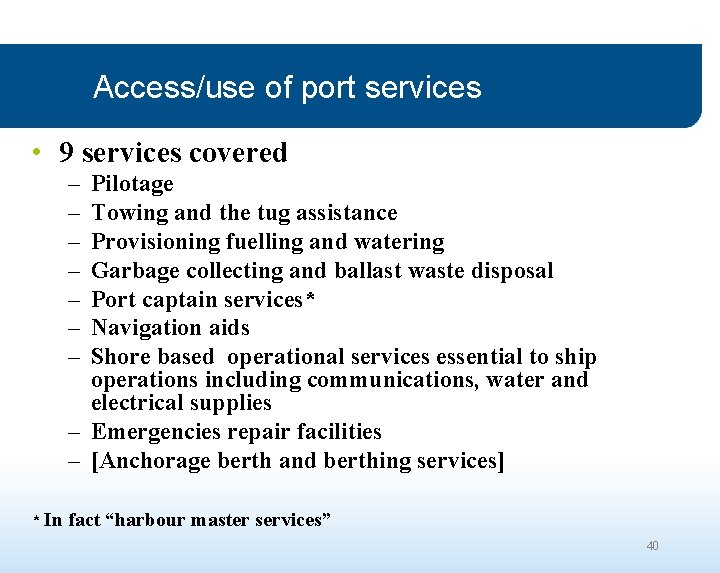 Access/use of port services

• 9 services covered
– Pilotage
– Towing and the tug assistance
– Provisioning fuelling and watering
– Garbage collecting and ballast waste disposal
– Port captain services*
– Navigation aids
– Shore based operational services essential to ship operations including communications, water and electrical supplies
– Emergencies repair facilities
– [Anchorage berth and berthing services]

* In fact “harbour master services”

40